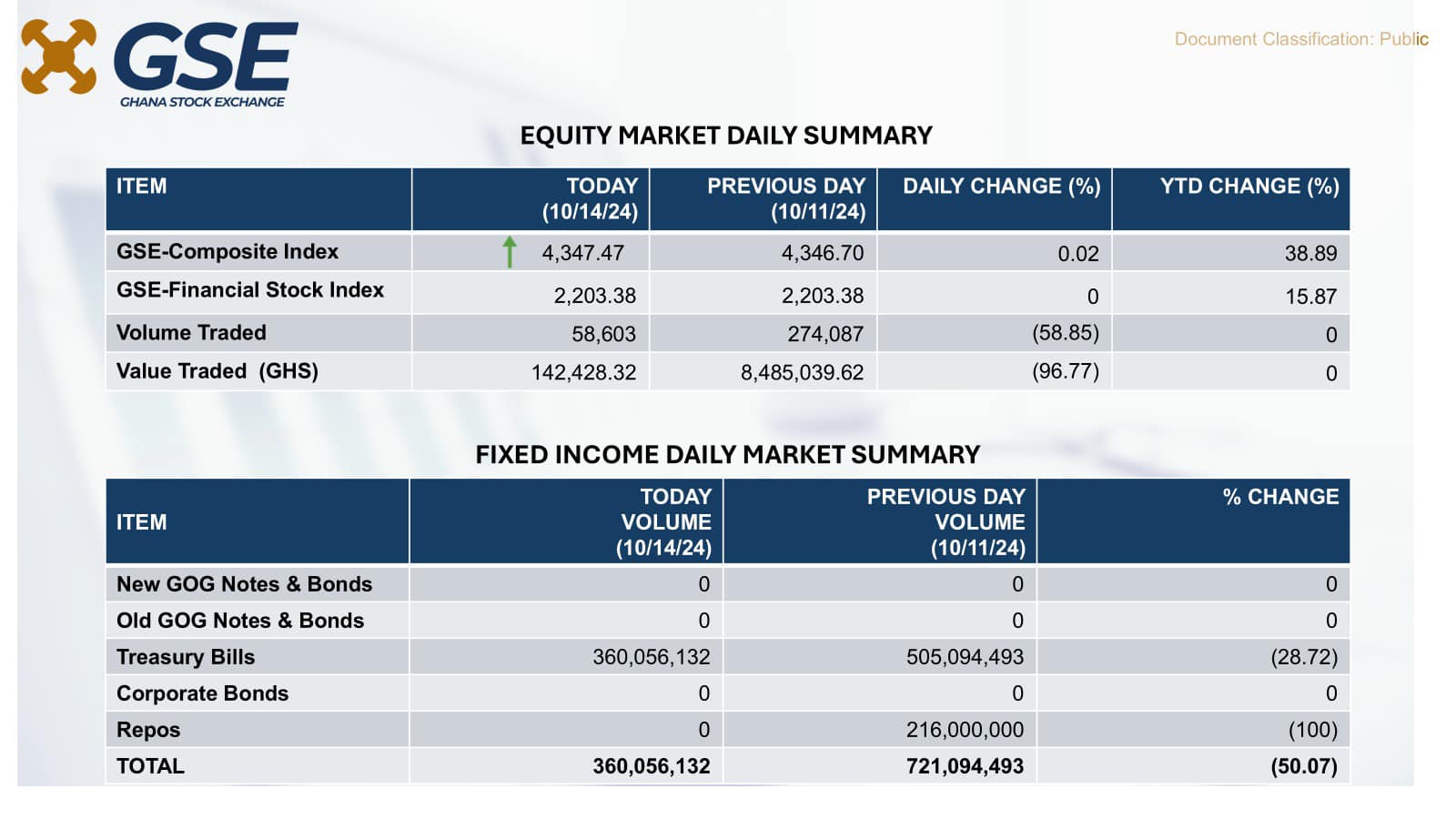 GSE
GHANA STOCK EXCHANGE

Document Classification: Public

EQUITY MARKET DAILY SUMMARY

| ITEM | TODAY (10/14/24) | PREVIOUS DAY (10/11/24) | DAILY CHANGE (%) | YTD CHANGE (%) |
|---|---|---|---|---|
| GSE-Composite Index | 4,347.47 | 4,346.70 | 0.02 | 38.89 |
| GSE-Financial Stock Index | 2,203.38 | 2,203.38 | 0 | 15.87 |
| Volume Traded | 58,603 | 274,087 | (58.85) | 0 |
| Value Traded (GHS) | 142,428.32 | 8,485,039.62 | (96.77) | 0 |

FIXED INCOME DAILY MARKET SUMMARY

| ITEM | TODAY VOLUME (10/14/24) | PREVIOUS DAY VOLUME (10/11/24) | % CHANGE |
|---|---|---|---|
| New GOG Notes & Bonds | 0 | 0 | 0 |
| Old GOG Notes & Bonds | 0 | 0 | 0 |
| Treasury Bills | 360,056,132 | 505,094,493 | (28.72) |
| Corporate Bonds | 0 | 0 | 0 |
| Repos | 0 | 216,000,000 | (100) |
| TOTAL | 360,056,132 | 721,094,493 | (50.07) |